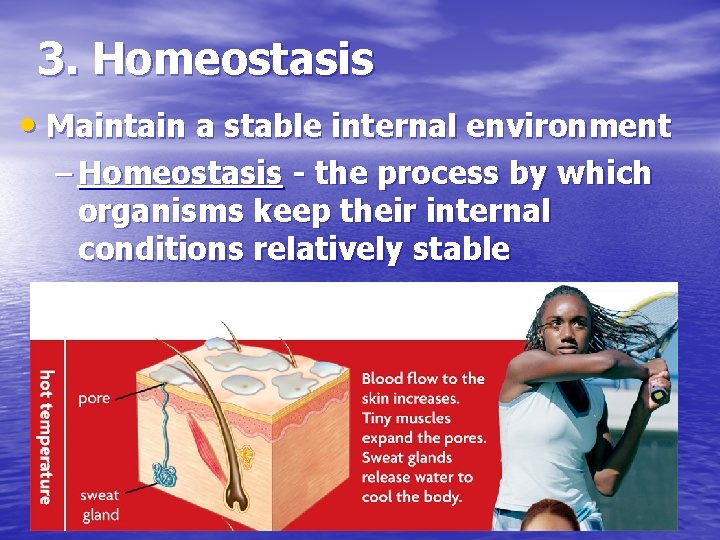 3. Homeostasis

• Maintain a stable internal environment

– Homeostasis - the process by which organisms keep their internal conditions relatively stable

hot temperature

pore

sweat gland

Blood flow to the skin increases. Tiny muscles expand the pores. Sweat glands release water to cool the body.